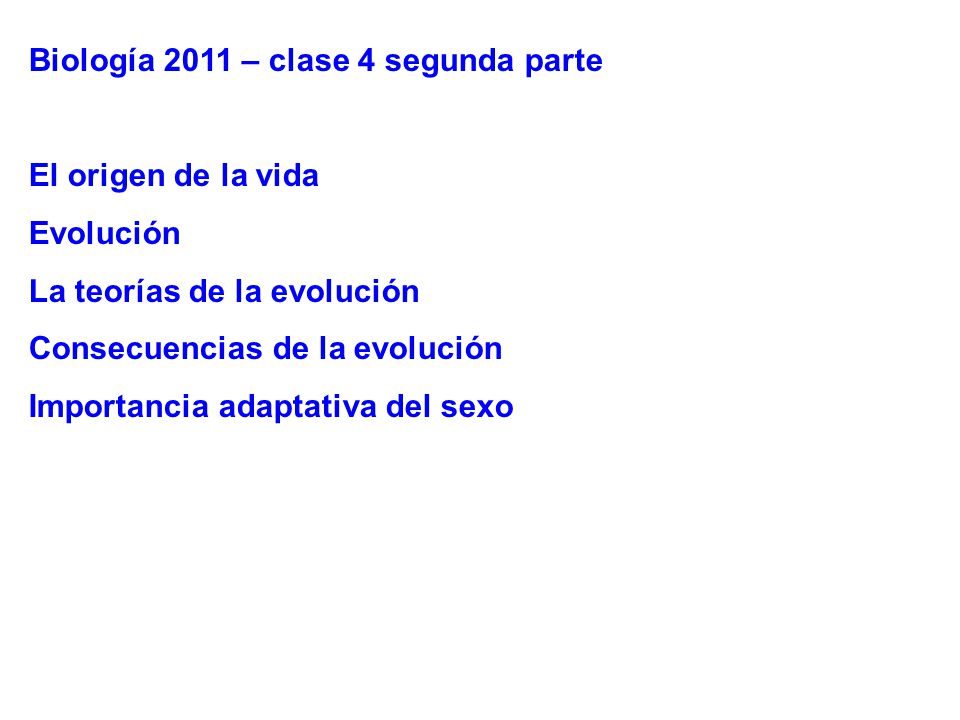 Biología 2011 – clase 4 segunda parte

El origen de la vida

Evolución

La teorías de la evolución

Consecuencias de la evolución

Importancia adaptativa del sexo